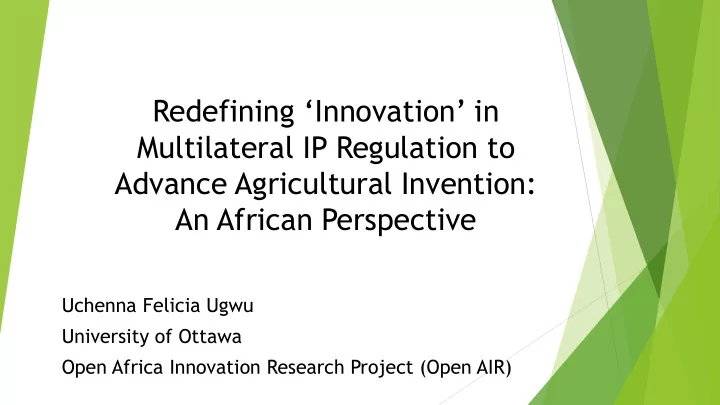 Redefining ‘Innovation’ in Multilateral IP Regulation to Advance Agricultural Invention: An African Perspective

Uchenna Felicia Ugwu

University of Ottawa

Open Africa Innovation Research Project (Open AIR)